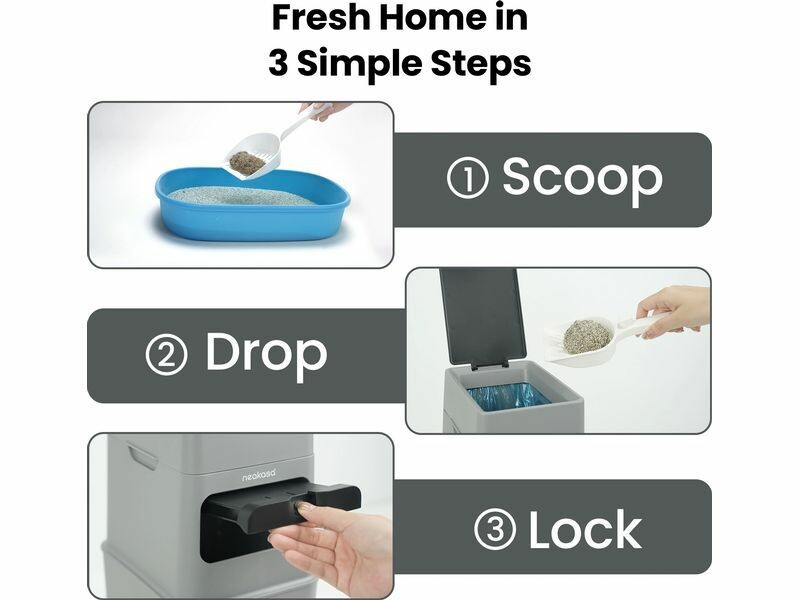 Fresh Home in 3 Simple Steps

① Scoop

② Drop

neakasa

③ Lock